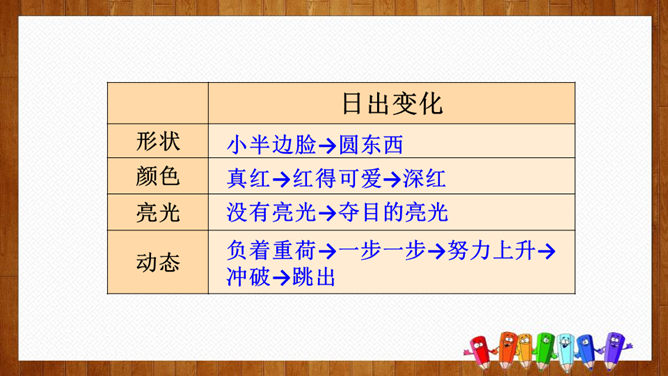 |  | 日出变化 |
|---|---|
| 形状 | 小半边脸→圆东西 |
| 颜色 | 真红→红得可爱→深红 |
| 亮光 | 没有亮光→夺目的亮光 |
| 动态 | 负着重荷→一步一步→努力上升→冲破→跳出 |